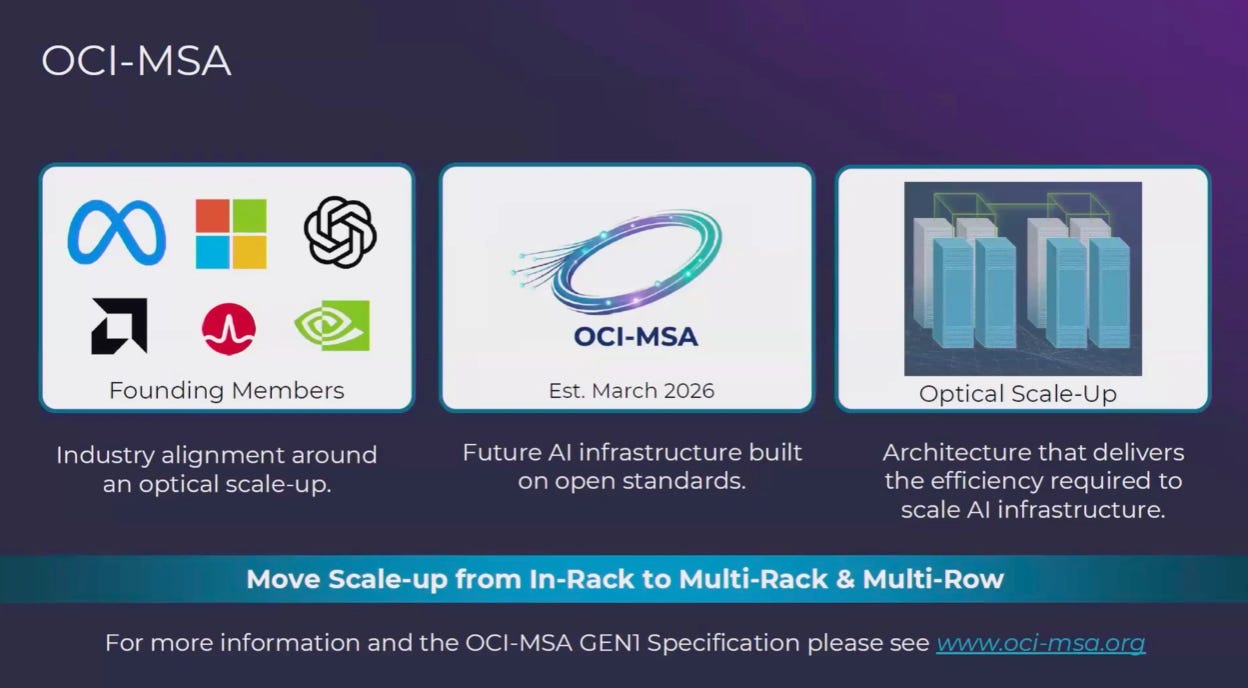 OCI-MSA

Founding Members

OCI-MSA

Est. March 2026

Optical Scale-Up

Industry alignment around an optical scale-up.

Future AI infrastructure built on open standards.

Architecture that delivers the efficiency required to scale AI infrastructure.

Move Scale-up from In-Rack to Multi-Rack & Multi-Row

For more information and the OCI-MSA GEN1 Specification please see www.oci-msa.org